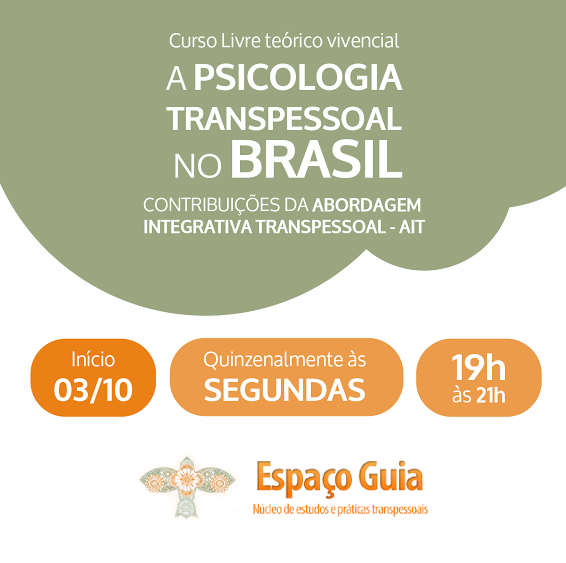 Curso Livre teórico vivencial

A PSICOLOGIA TRANSPESSOAL NO BRASIL

CONTRIBUIÇÕES DA ABORDAGEM INTEGRATIVA TRANSPESSOAL - AIT

Início 03/10

Quinzenalmente às SEGUNDAS

19h às 21h

Espaço Guia

Núcleo de estudos e práticas transpessoais